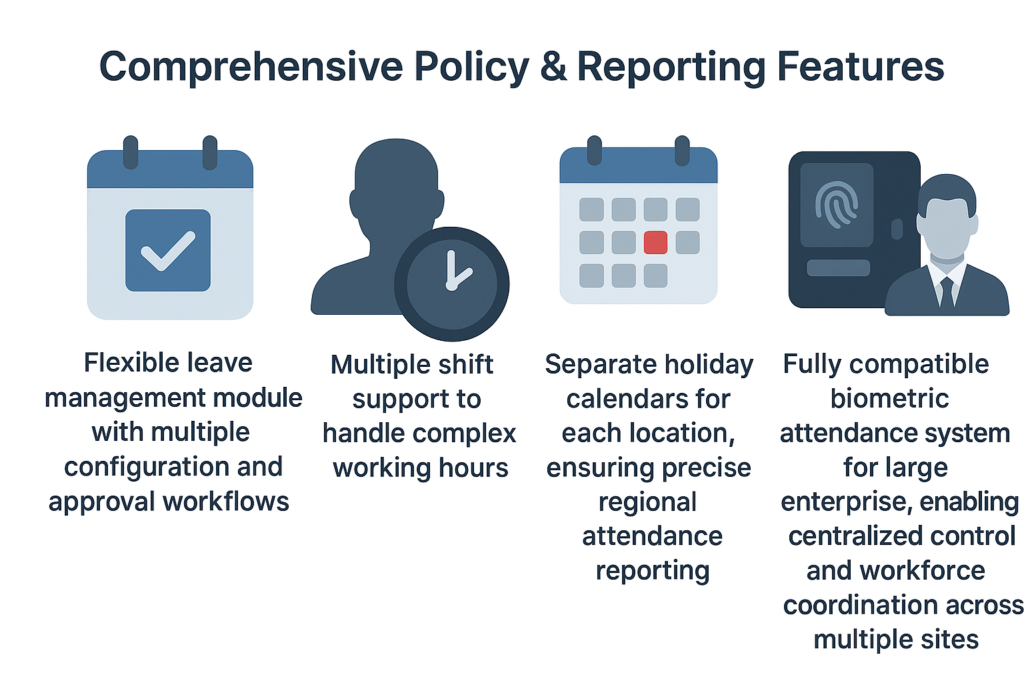 Comprehensive Policy & Reporting Features

Flexible leave management module with multiple configuration and approval workflows

Multiple shift support to handle complex working hours

Separate holiday calendars for each location, ensuring precise regional attendance reporting

Fully compatible biometric attendance system for large enterprise, enabling centralized control and workforce coordination across multiple sites